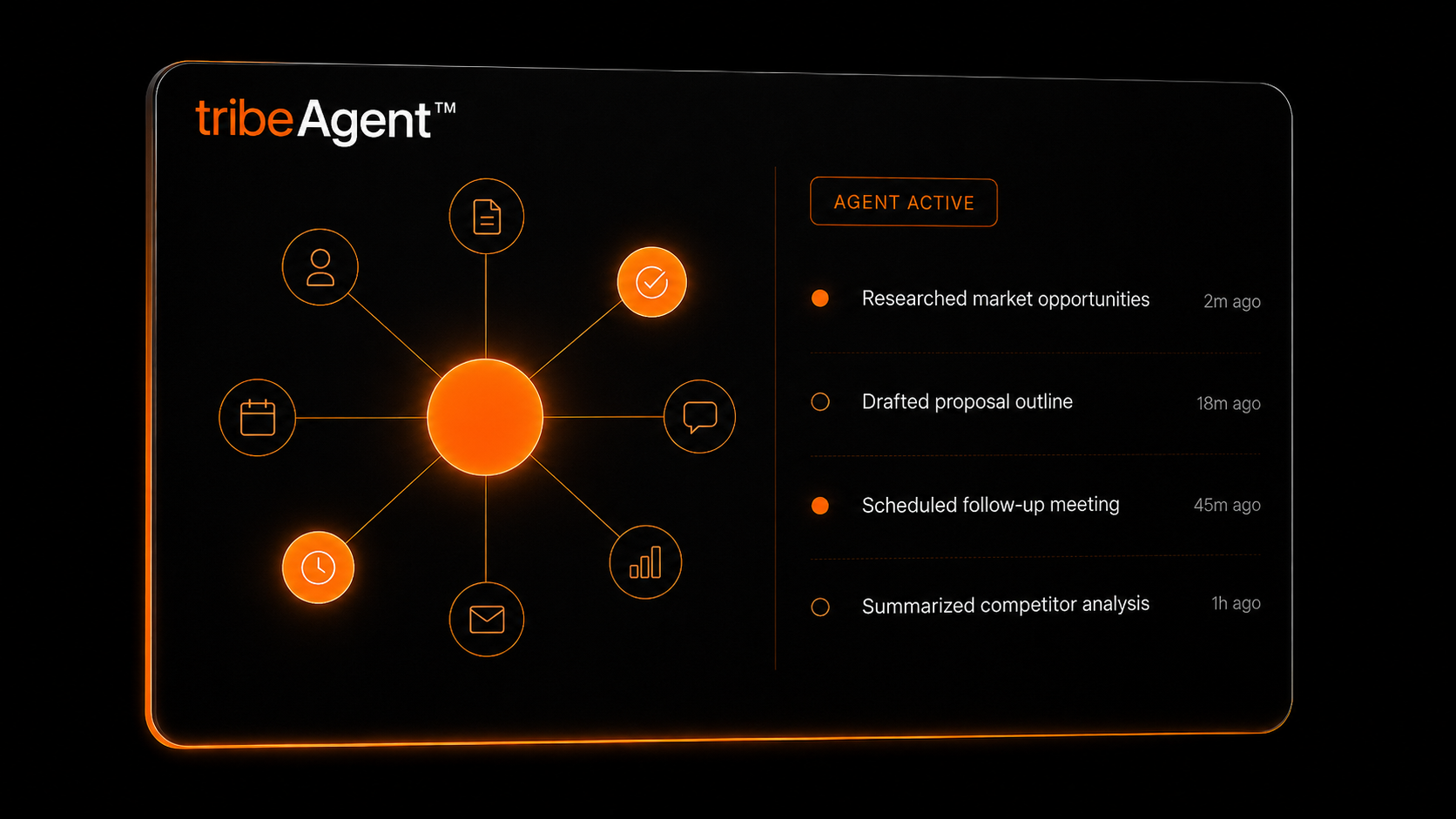 tribeAgent™

AGENT ACTIVE

Researched market opportunities 2m ago

Drafted proposal outline 18m ago

Scheduled follow-up meeting 45m ago

Summarized competitor analysis 1h ago